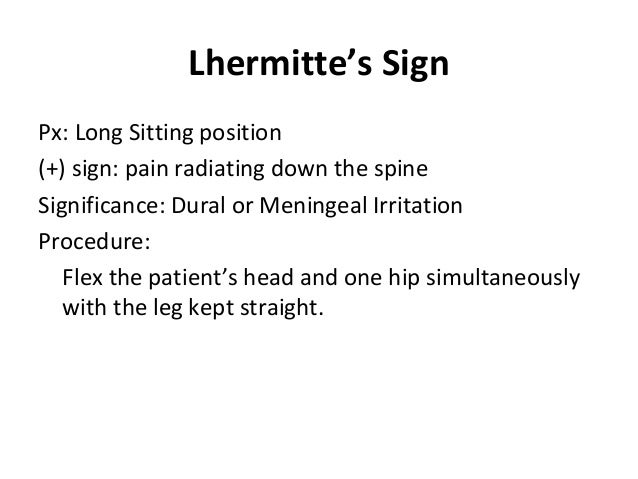 Lhermitte’s Sign

Px: Long Sitting position

(+) sign: pain radiating down the spine

Significance: Dural or Meningeal Irritation

Procedure:

Flex the patient’s head and one hip simultaneously with the leg kept straight.